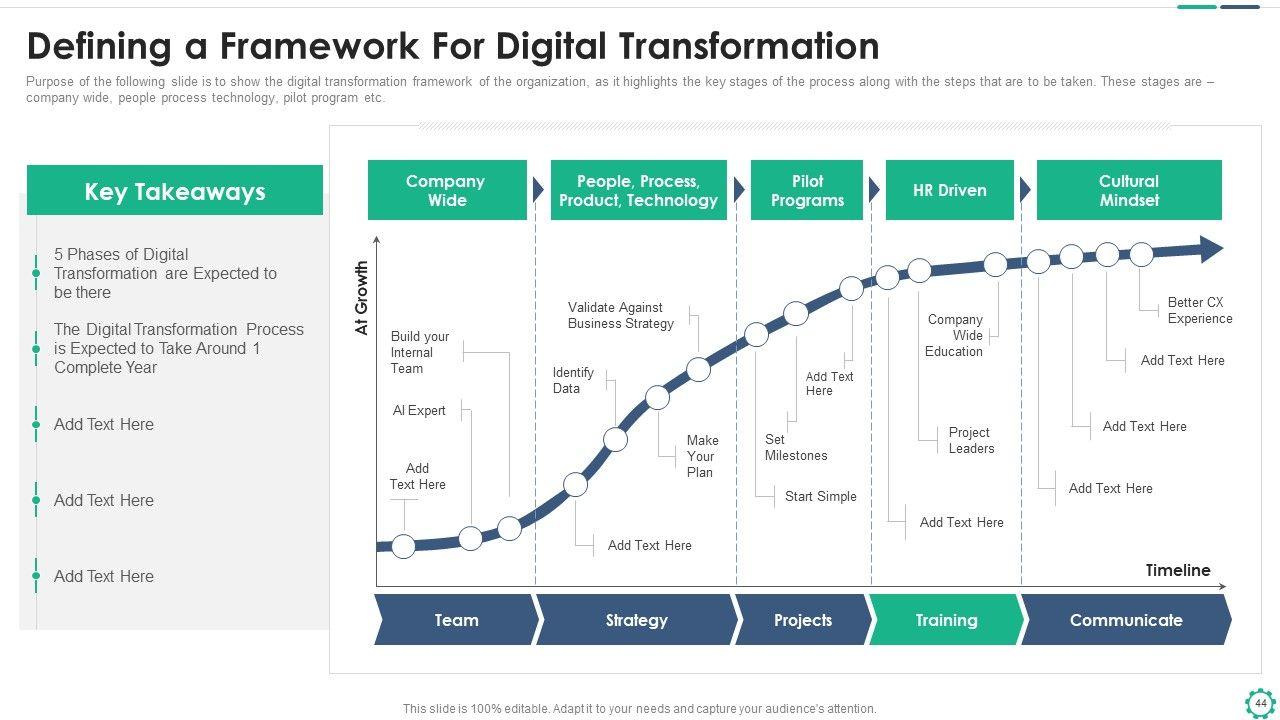 Defining a Framework For Digital Transformation

Purpose of the following slide is to show the digital transformation framework of the organization, as it highlights the key stages of the process along with the steps that are to be taken. These stages are – company wide, people process technology, pilot program etc.

Key Takeaways

5 Phases of Digital Transformation are Expected to be there

The Digital Transformation Process is Expected to Take Around 1 Complete Year

Add Text Here

Add Text Here

Add Text Here

Company Wide

People, Process, Product, Technology

Pilot Programs

HR Driven

Cultural Mindset

At Growth

Build your Internal Team

AI Expert

Add Text Here

Validate Against Business Strategy

Identify Data

Make Your Plan

Add Text Here

Add Text Here

Set Milestones

Start Simple

Company Wide Education

Project Leaders

Add Text Here

Better CX Experience

Add Text Here

Add Text Here

Add Text Here

Timeline

Team

Strategy

Projects

Training

Communicate

This slide is 100% editable. Adapt it to your needs and capture your audience's attention.

44